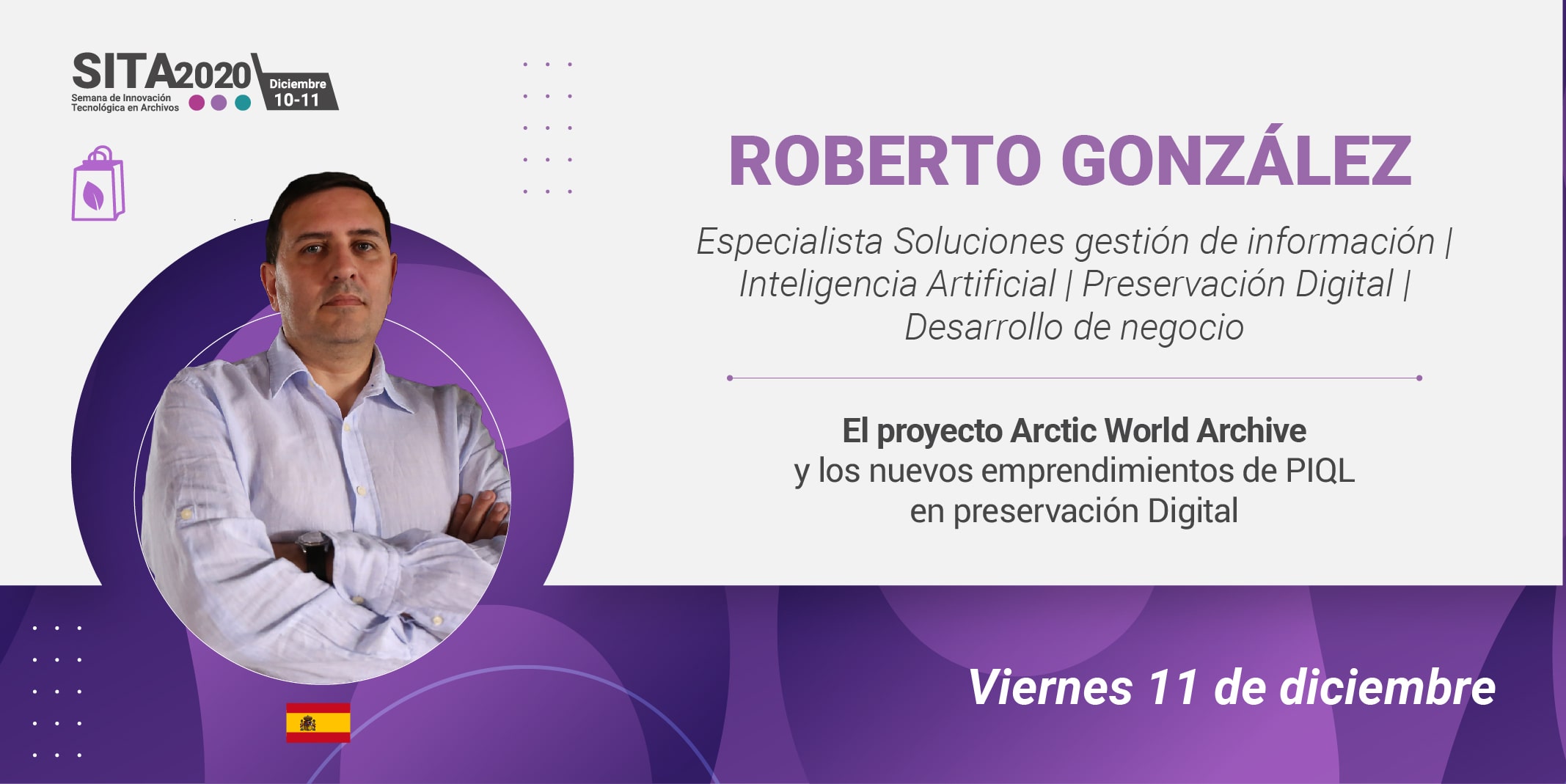 SITA2020
Semana de Innovación Tecnológica en Archivos
Diciembre
10-11

ROBERTO GONZÁLEZ

Especialista Soluciones gestión de información | Inteligencia Artificial | Preservación Digital | Desarrollo de negocio

El proyecto Arctic World Archive
y los nuevos emprendimientos de PIQL
en preservación Digital

Viernes 11 de diciembre